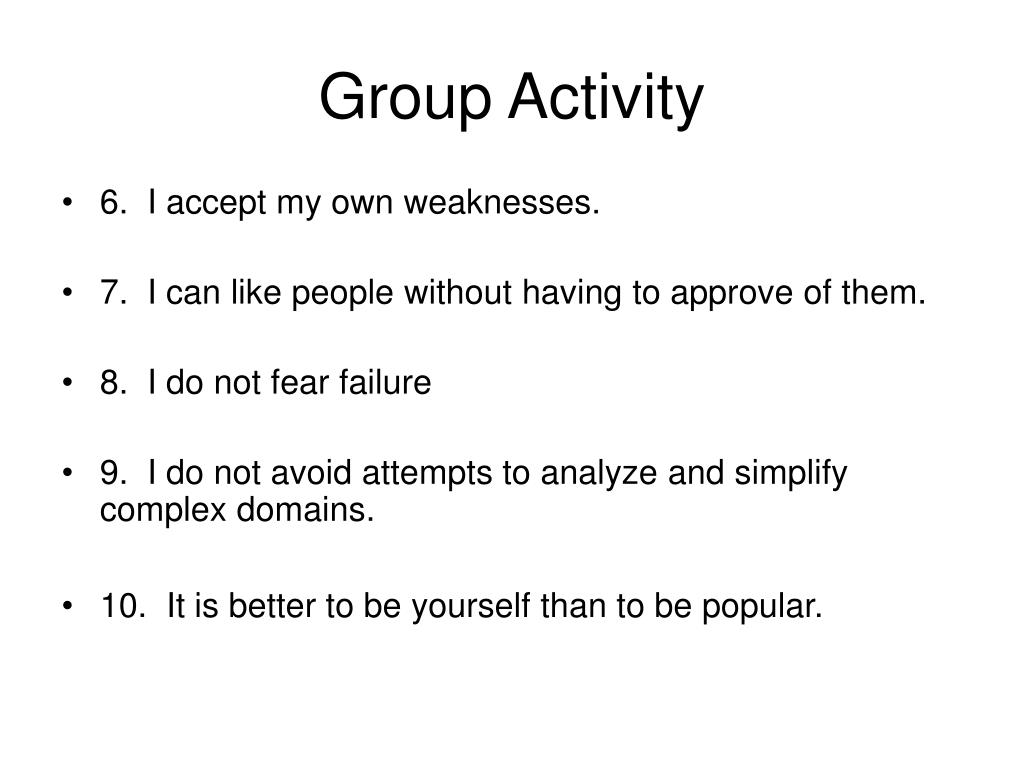 Group Activity

• 6. I accept my own weaknesses.

• 7. I can like people without having to approve of them.

• 8. I do not fear failure

• 9. I do not avoid attempts to analyze and simplify complex domains.

• 10. It is better to be yourself than to be popular.